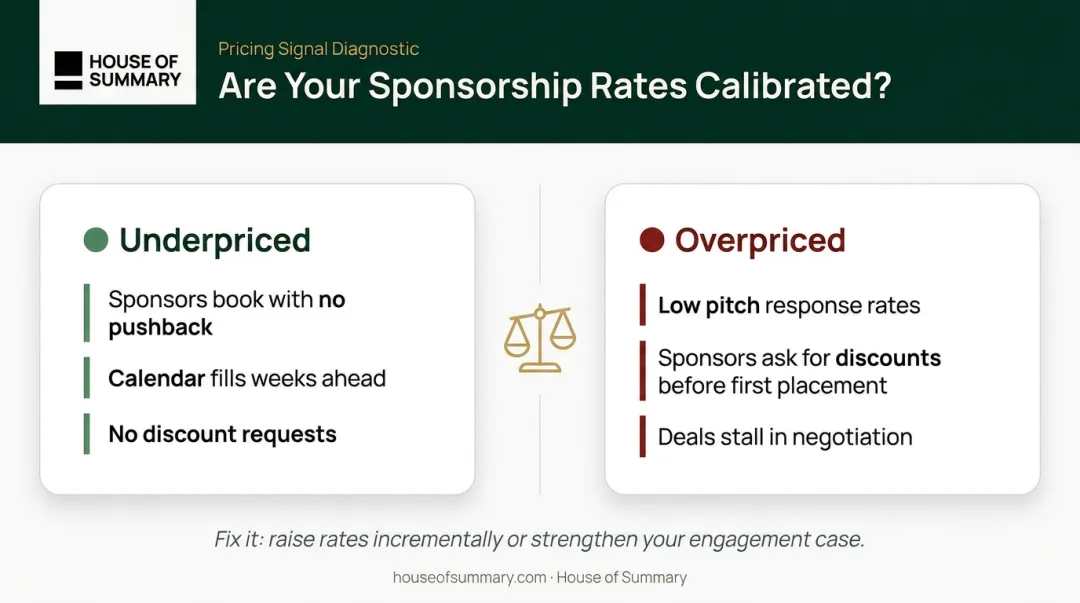 HOUSE OF SUMMARY

Pricing Signal Diagnostic

Are Your Sponsorship Rates Calibrated?

Underpriced

Sponsors book with no pushback

Calendar fills weeks ahead

No discount requests

Overpriced

Low pitch response rates

Sponsors ask for discounts before first placement

Deals stall in negotiation

Fix it: raise rates incrementally or strengthen your engagement case.

houseofsummary.com · House of Summary